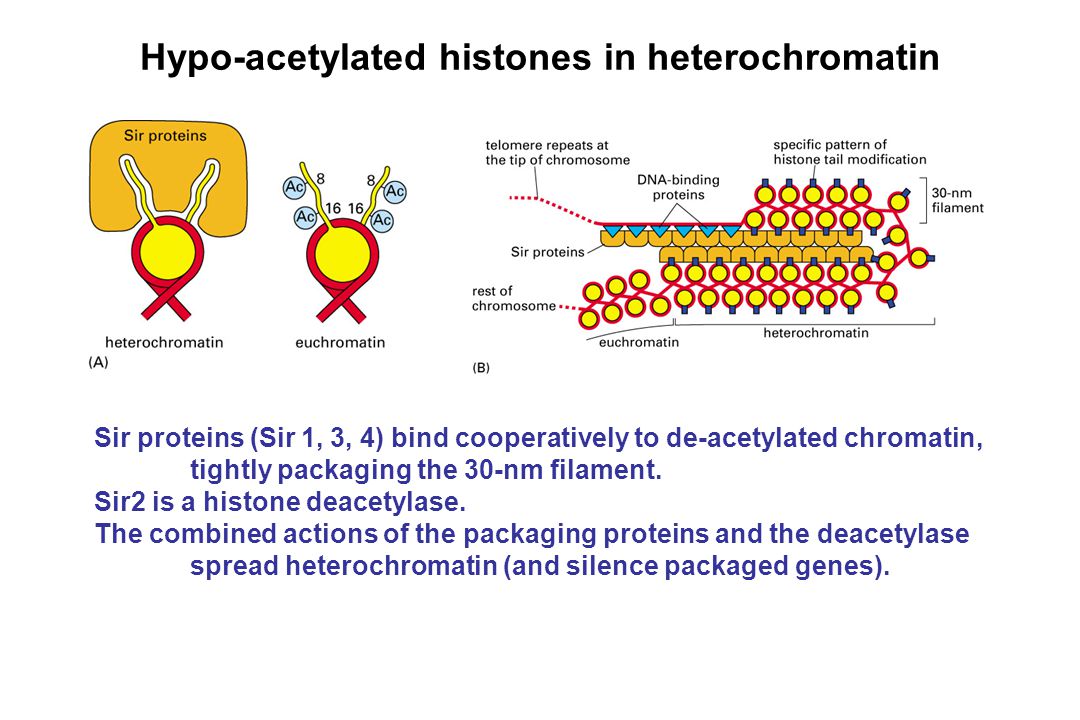 Hypo-acetylated histones in heterochromatin

Sir proteins

Ac 8 8 Ac
Ac 16 16 Ac

heterochromatin
euchromatin
(A)

telomere repeats at the tip of chromosome
specific pattern of histone tail modification
DNA-binding proteins
30-nm filament
Sir proteins
rest of chromosome
euchromatin
heterochromatin
(B)

Sir proteins (Sir 1, 3, 4) bind cooperatively to de-acetylated chromatin, tightly packaging the 30-nm filament.
Sir2 is a histone deacetylase.
The combined actions of the packaging proteins and the deacetylase spread heterochromatin (and silence packaged genes).